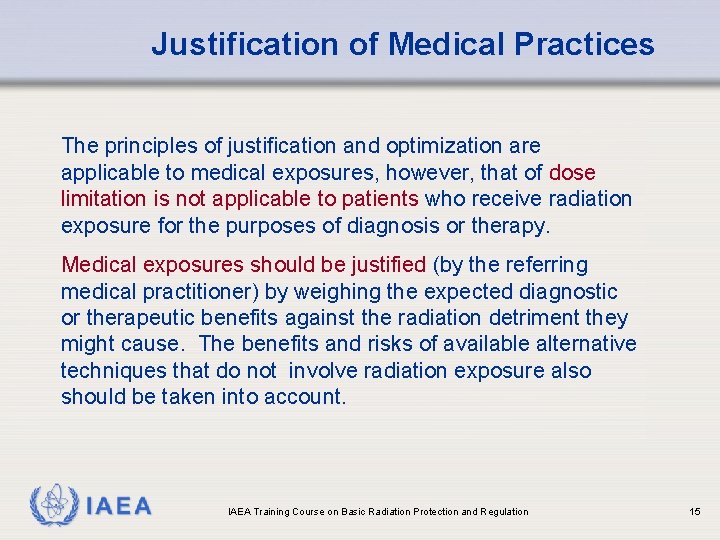 Justification of Medical Practices

The principles of justification and optimization are applicable to medical exposures, however, that of dose limitation is not applicable to patients who receive radiation exposure for the purposes of diagnosis or therapy.

Medical exposures should be justified (by the referring medical practitioner) by weighing the expected diagnostic or therapeutic benefits against the radiation detriment they might cause. The benefits and risks of available alternative techniques that do not involve radiation exposure also should be taken into account.

IAEA

IAEA Training Course on Basic Radiation Protection and Regulation

15